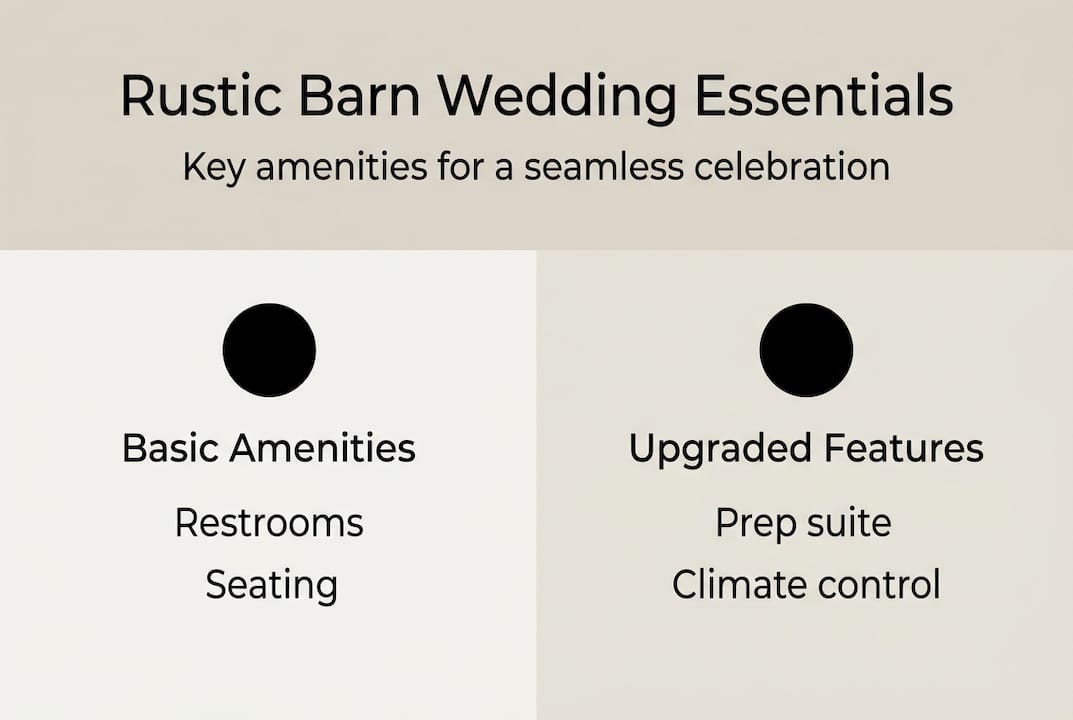 Rustic Barn Wedding Essentials

Key amenities for a seamless celebration

Basic Amenities

Restrooms

Seating

Upgraded Features

Prep suite

Climate control